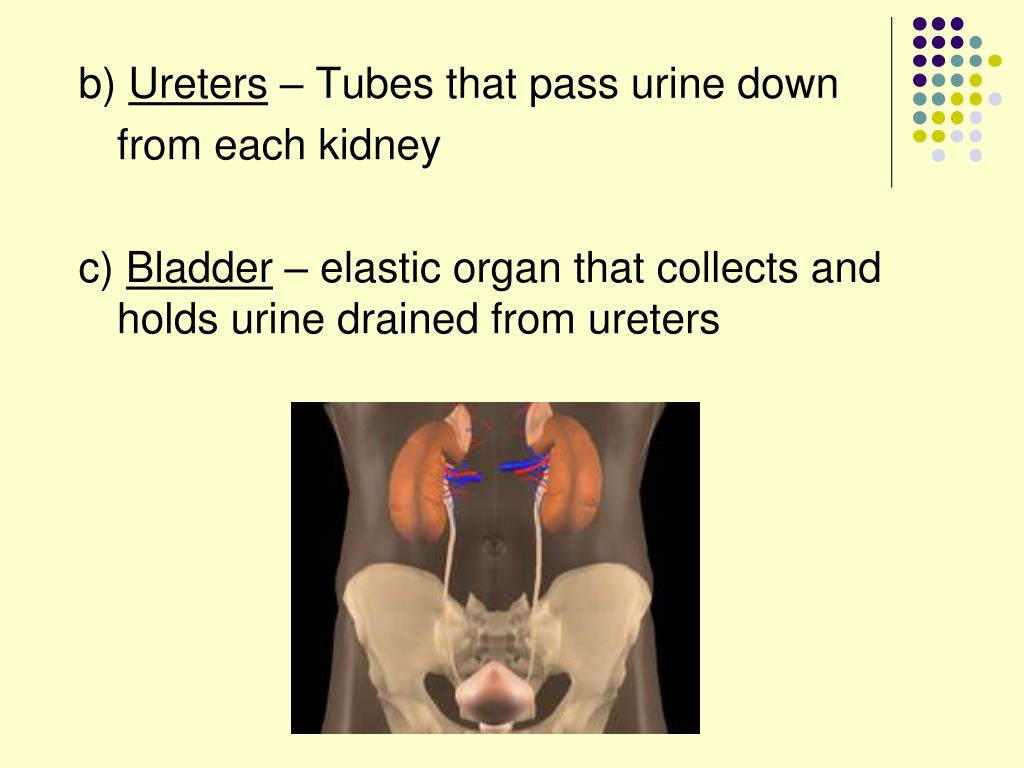 b) Ureters – Tubes that pass urine down from each kidney

c) Bladder – elastic organ that collects and holds urine drained from ureters